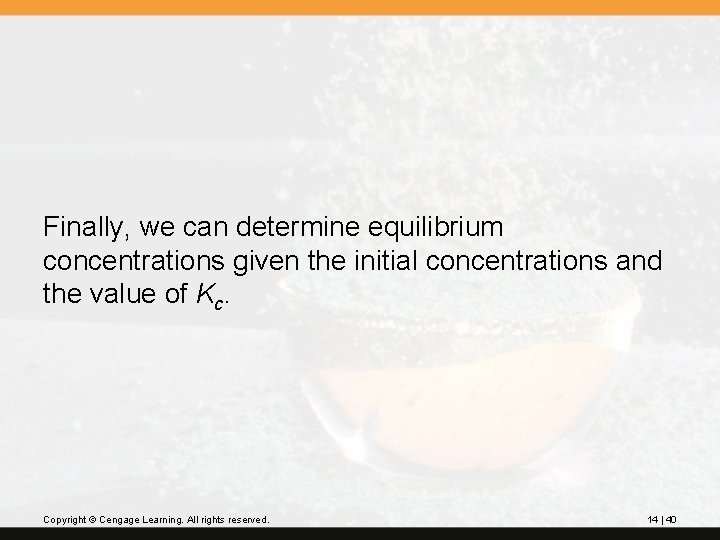 Finally, we can determine equilibrium concentrations given the initial concentrations and the value of $K_c$.

Copyright © Cengage Learning. All rights reserved.

14 | 40